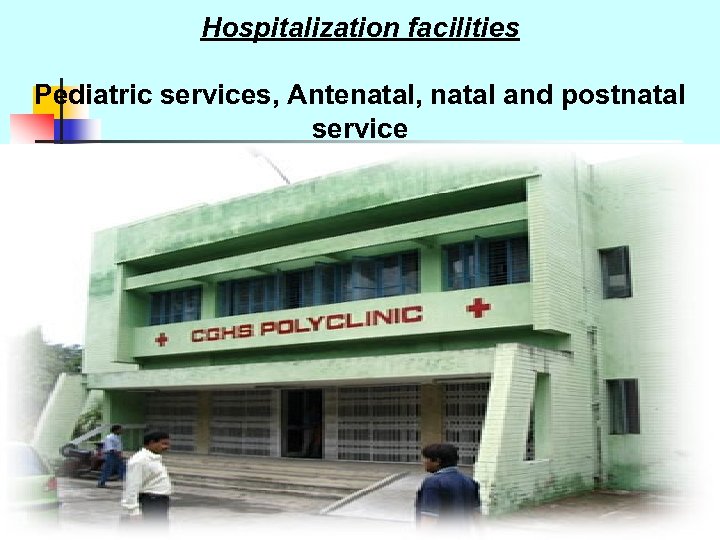 Hospitalization facilities

Pediatric services, Antenatal, natal and postnatal service

CGHS POLYCLINIC